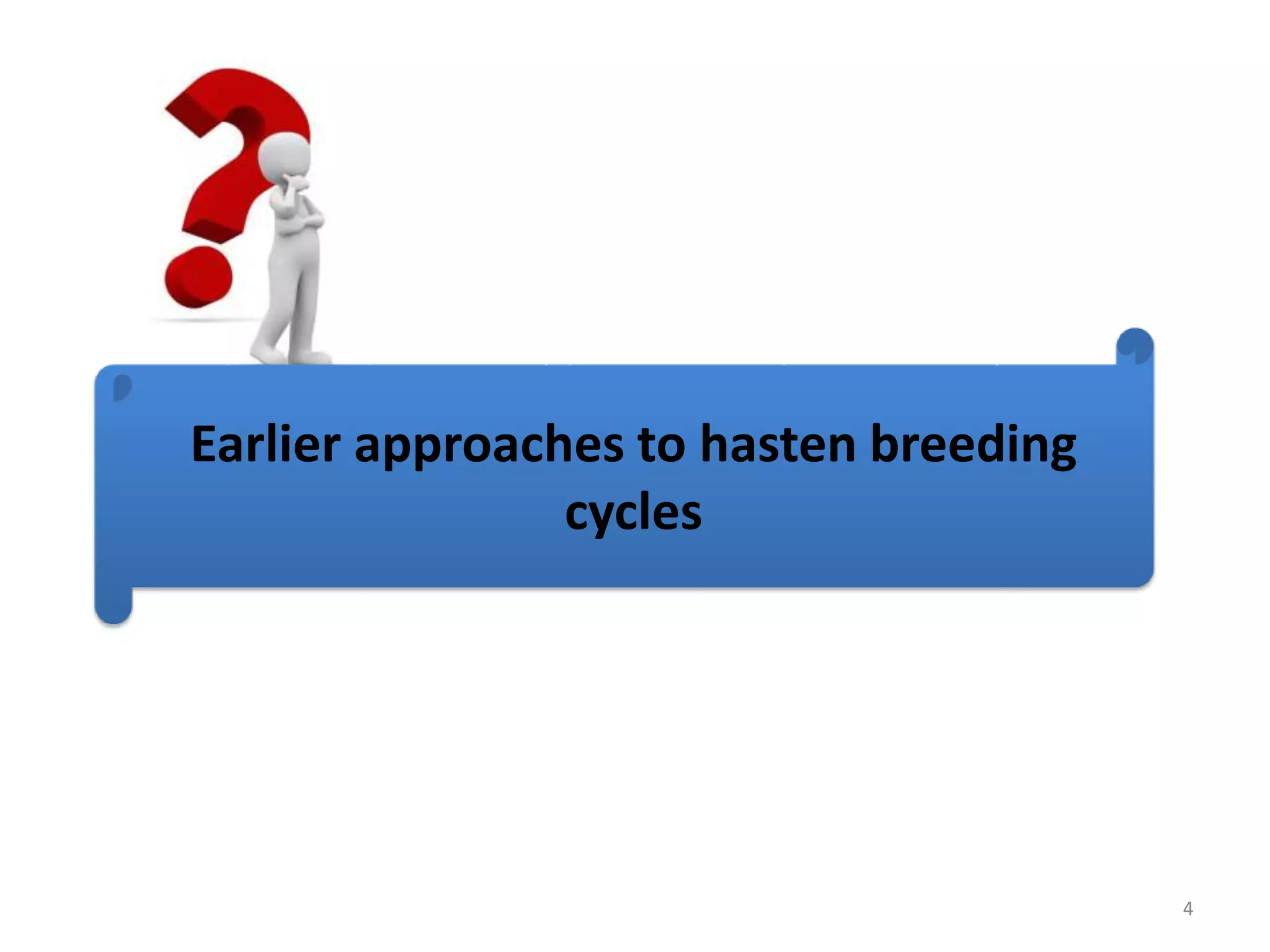 Earlier approaches to hasten breeding cycles

4